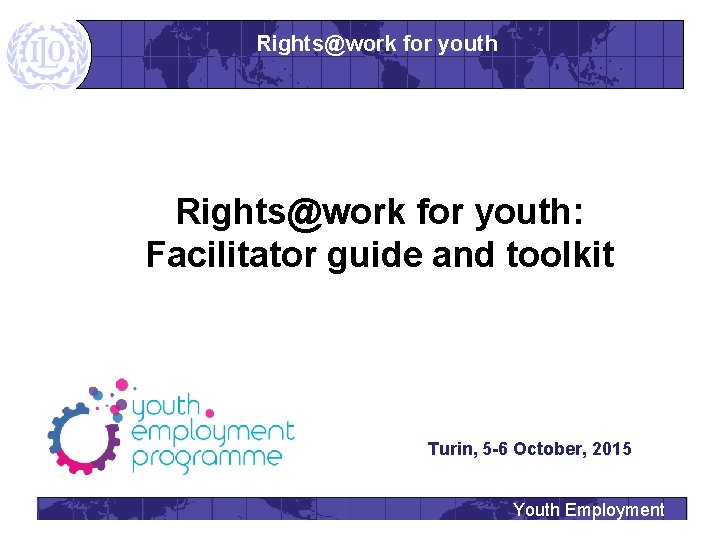 ILO

Rights@work for youth

Rights@work for youth:
Facilitator guide and toolkit

youth employment programme

Turin, 5-6 October, 2015

Youth Employment